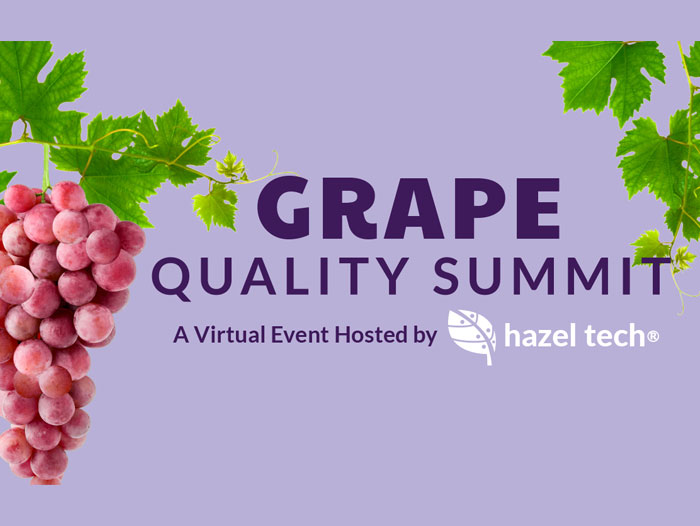 GRAPE
QUALITY SUMMIT

A Virtual Event Hosted by hazel tech®